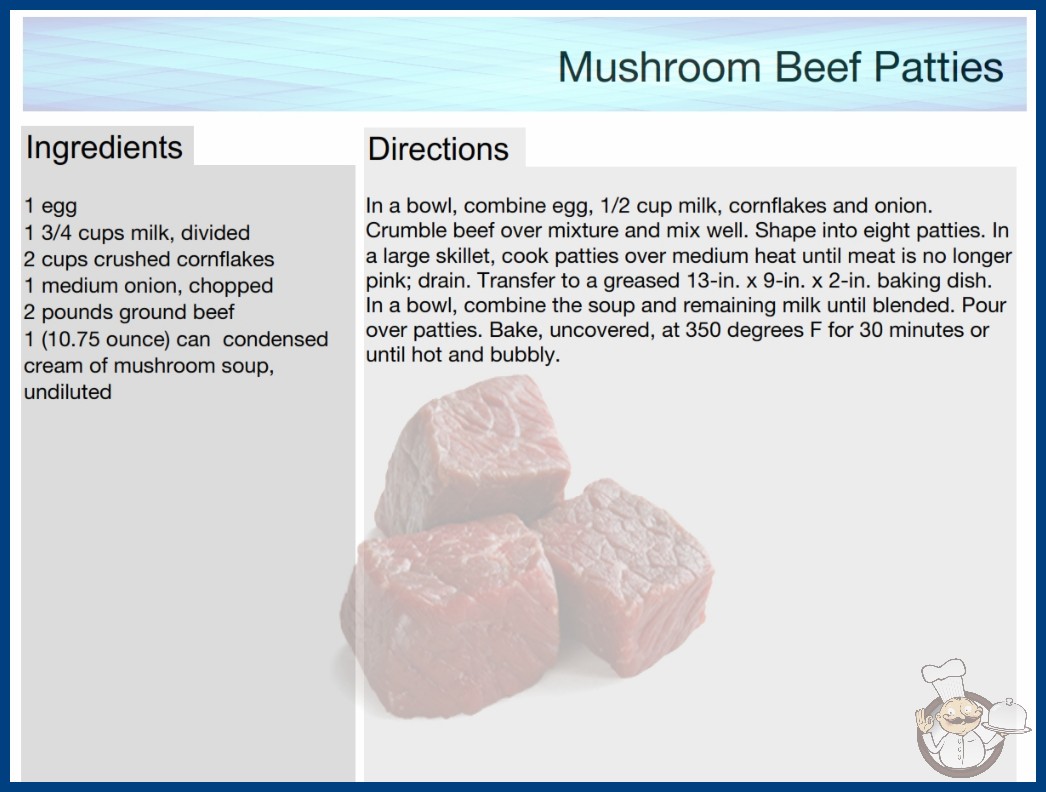 Mushroom Beef Patties

Ingredients

1 egg
1 3/4 cups milk, divided
2 cups crushed cornflakes
1 medium onion, chopped
2 pounds ground beef
1 (10.75 ounce) can condensed cream of mushroom soup, undiluted

Directions

In a bowl, combine egg, 1/2 cup milk, cornflakes and onion. Crumble beef over mixture and mix well. Shape into eight patties. In a large skillet, cook patties over medium heat until meat is no longer pink; drain. Transfer to a greased 13-in. x 9-in. x 2-in. baking dish. In a bowl, combine the soup and remaining milk until blended. Pour over patties. Bake, uncovered, at 350 degrees F for 30 minutes or until hot and bubbly.